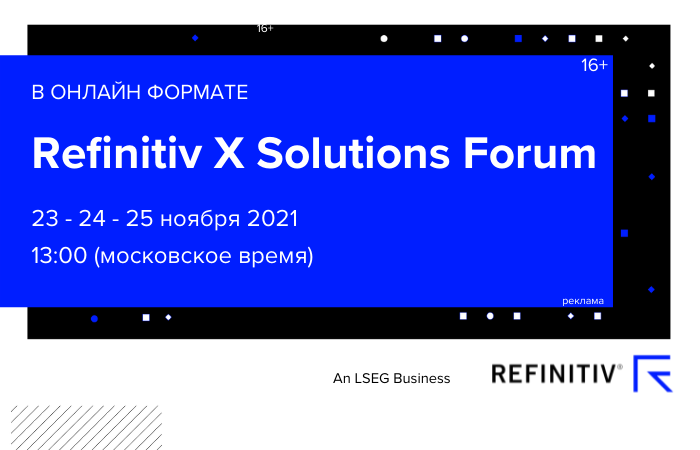 16+

16+

В ОНЛАЙН ФОРМАТЕ

Refinitiv X Solutions Forum

23 - 24 - 25 ноября 2021

13:00 (московское время)

реклама

An LSEG Business

REFINITIV®